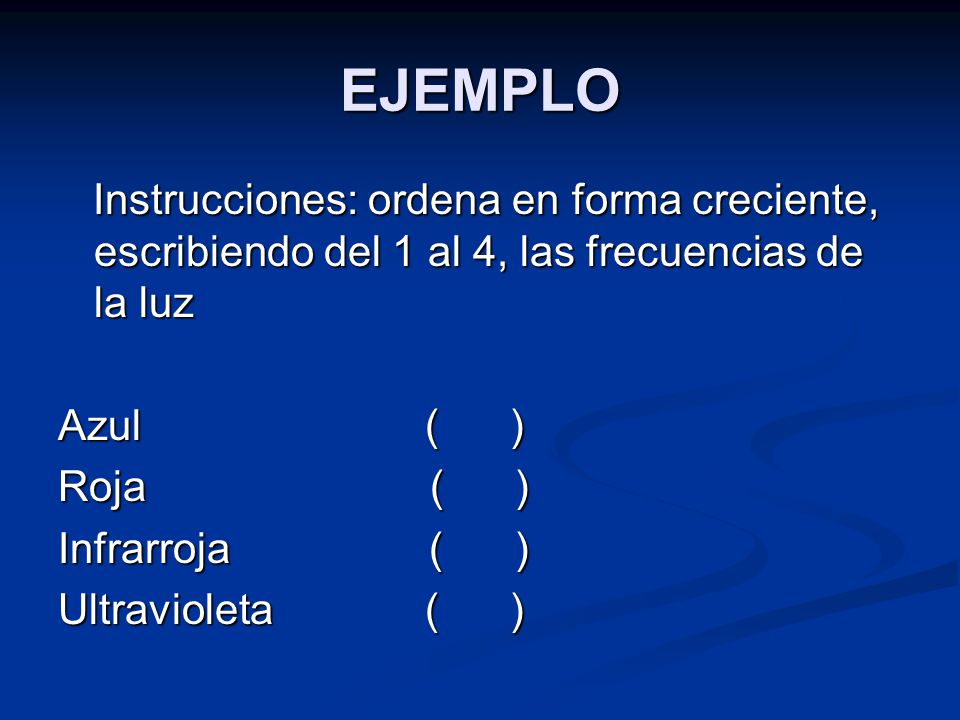 EJEMPLO

Instrucciones: ordena en forma creciente, escribiendo del 1 al 4, las frecuencias de la luz

Azul ( )
Roja ( )
Infrarroja ( )
Ultravioleta ( )